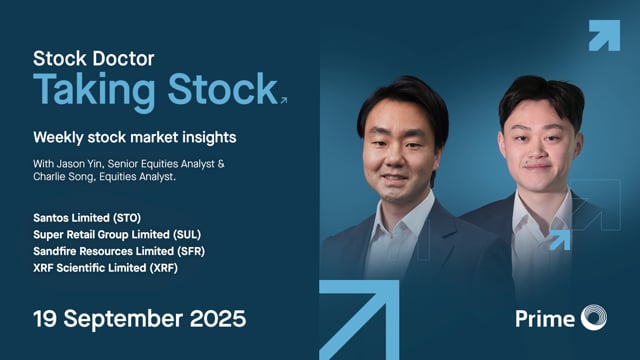 Stock Doctor
Taking Stock

Weekly stock market insights

With Jason Yin, Senior Equities Analyst & Charlie Song, Equities Analyst.

Santos Limited (STO)
Super Retail Group Limited (SUL)
Sandfire Resources Limited (SFR)
XRF Scientific Limited (XRF)

19 September 2025

Prime